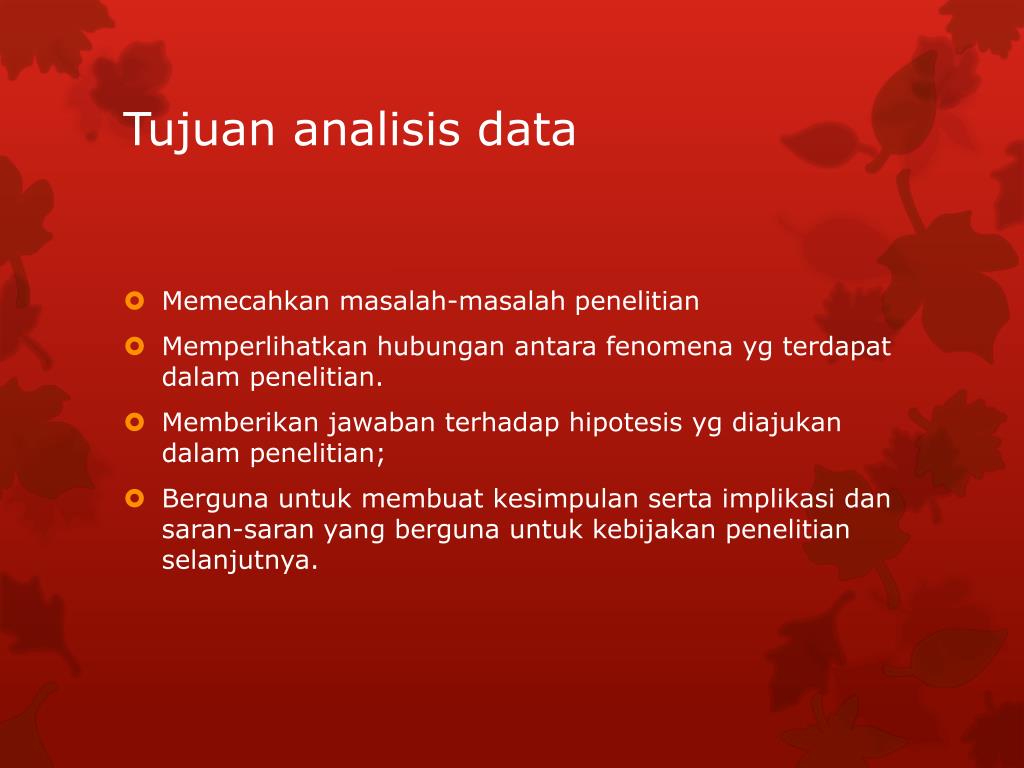 Tujuan analisis data

Memecahkan masalah-masalah penelitian

Memperlihatkan hubungan antara fenomena yg terdapat dalam penelitian.

Memberikan jawaban terhadap hipotesis yg diajukan dalam penelitian;

Berguna untuk membuat kesimpulan serta implikasi dan saran-saran yang berguna untuk kebijakan penelitian selanjutnya.